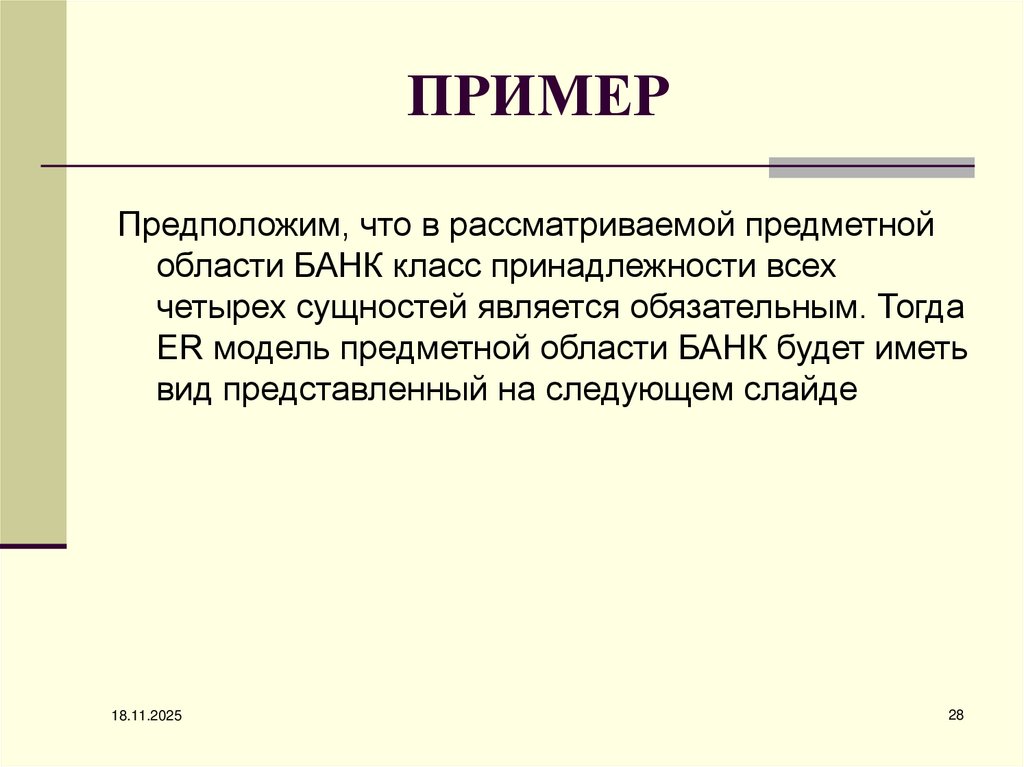 ПРИМЕР

Предположим, что в рассматриваемой предметной области БАНК класс принадлежности всех четырех сущностей является обязательным. Тогда ER модель предметной области БАНК будет иметь вид представленный на следующем слайде

18.11.2025

28